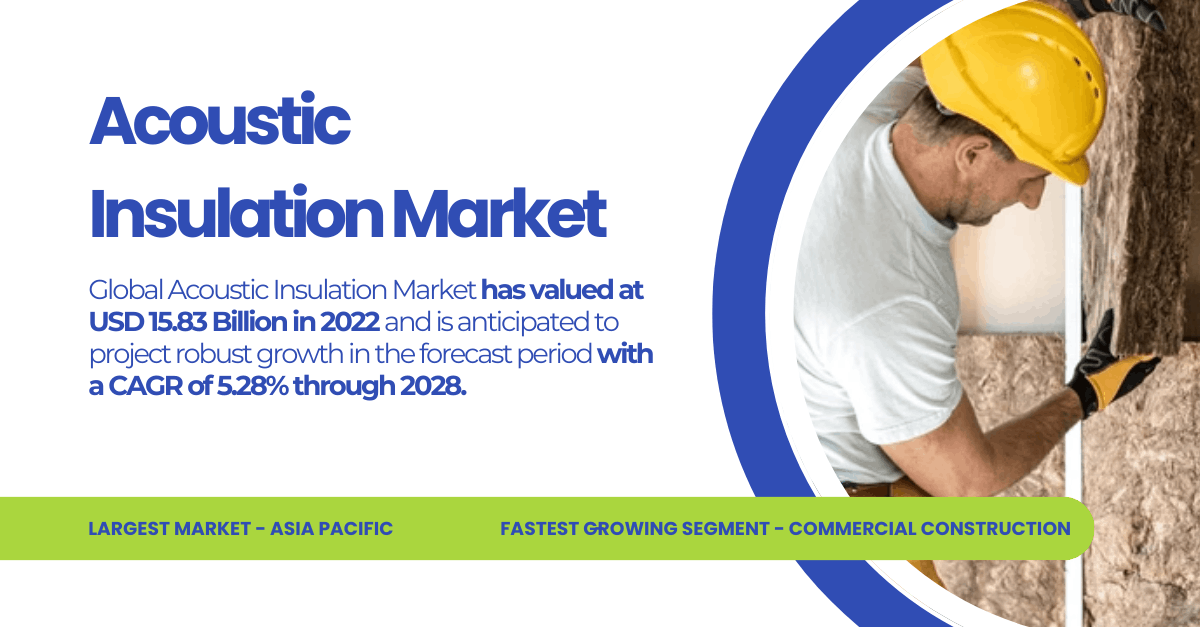 Acoustic Insulation Market

Global Acoustic Insulation Market has valued at USD 15.83 Billion in 2022 and is anticipated to project robust growth in the forecast period with a CAGR of 5.28% through 2028.

LARGEST MARKET - ASIA PACIFIC

FASTEST GROWING SEGMENT - COMMERCIAL CONSTRUCTION